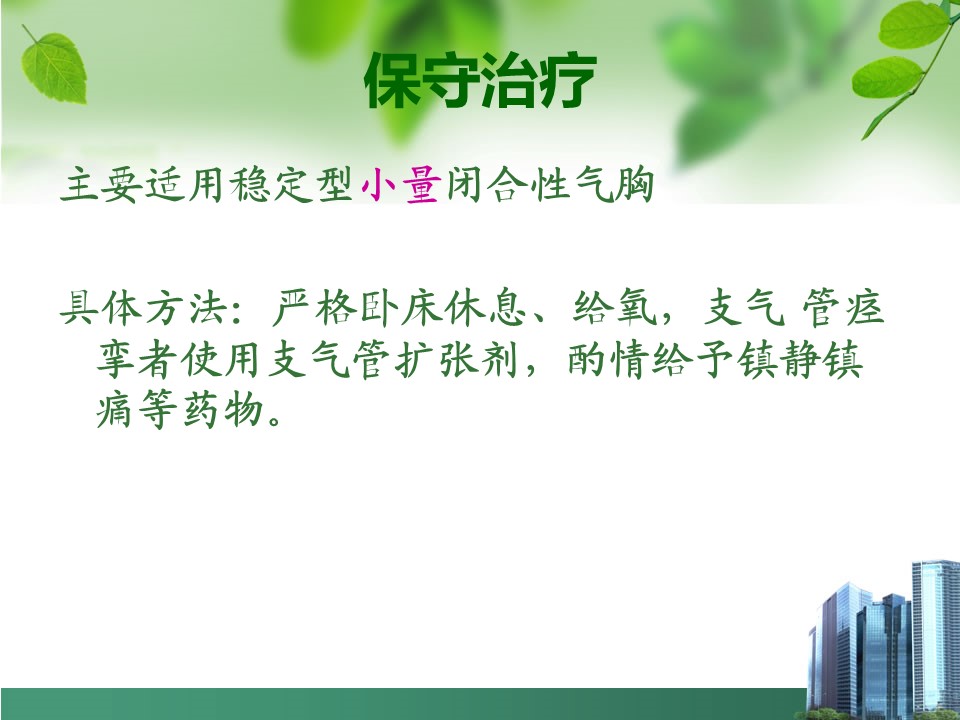 保守治疗

主要适用稳定型小量闭合性气胸

具体方法：严格卧床休息、给氧，支气 管痉挛者使用支气管扩张剂，酌情给予镇静镇痛等药物。